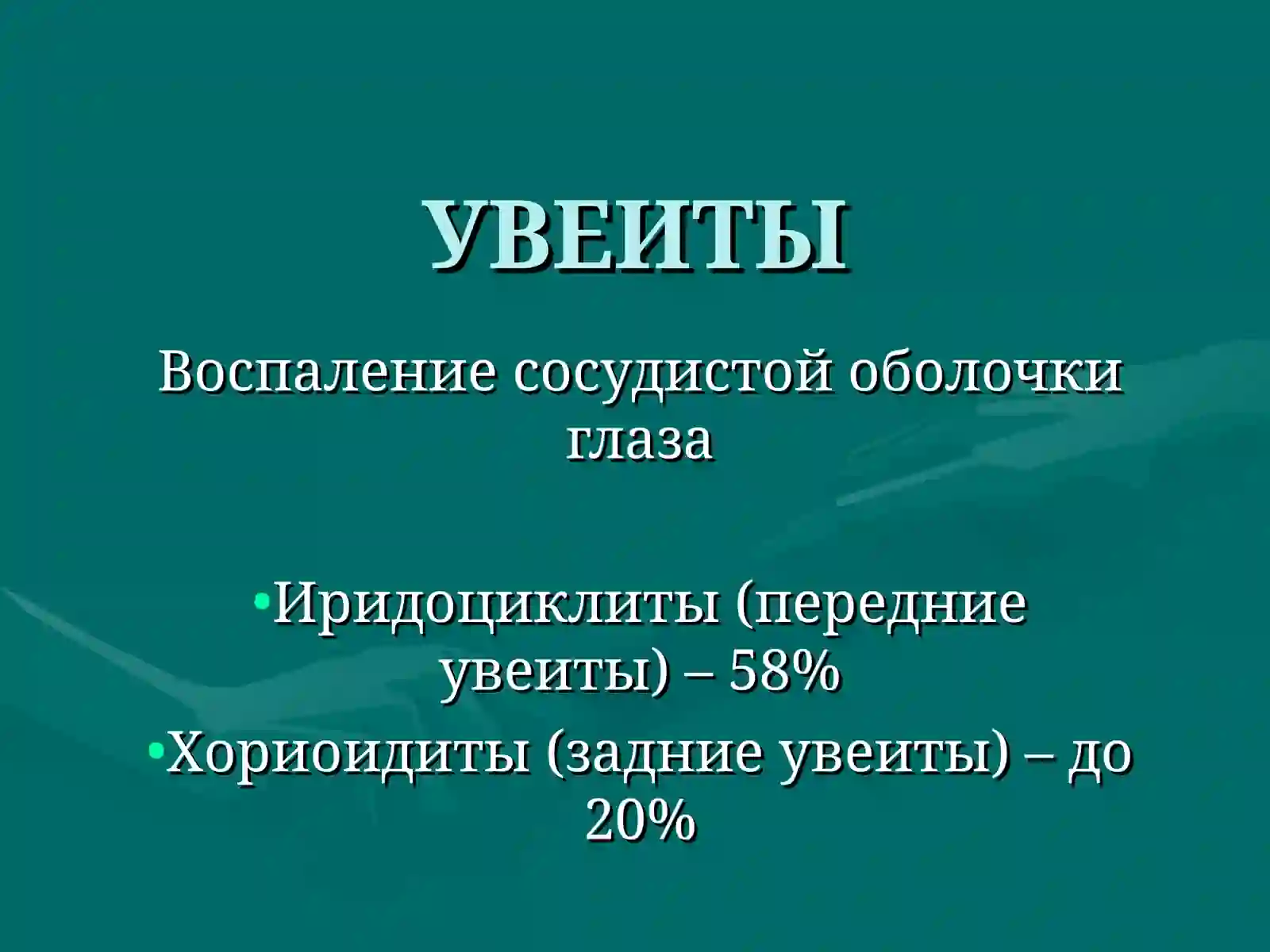 УВЕИТЫ

Воспаление сосудистой оболочки глаза

•Иридоциклиты (передние увеиты) – 58%

•Хориоидиты (задние увеиты) – до 20%